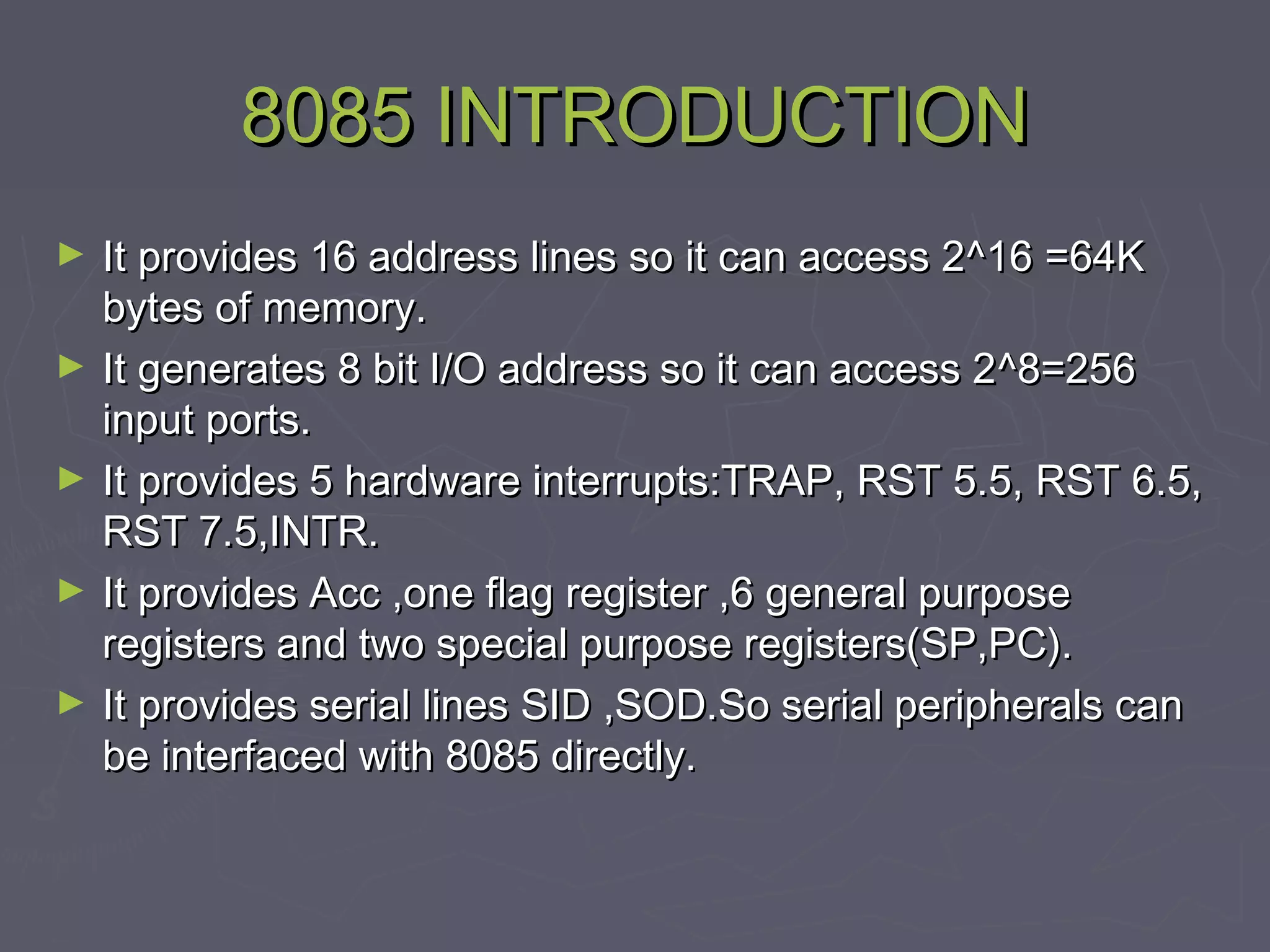 8085 INTRODUCTION

► It provides 16 address lines so it can access 2^16 =64K bytes of memory.

► It generates 8 bit I/O address so it can access 2^8=256 input ports.

► It provides 5 hardware interrupts:TRAP, RST 5.5, RST 6.5, RST 7.5,INTR.

► It provides Acc ,one flag register ,6 general purpose registers and two special purpose registers(SP,PC).

► It provides serial lines SID ,SOD.So serial peripherals can be interfaced with 8085 directly.